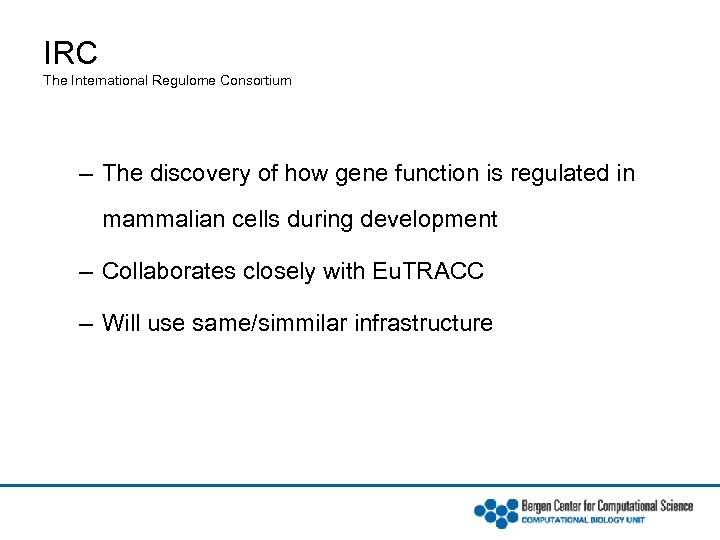 IRC
The International Regulome Consortium

– The discovery of how gene function is regulated in mammalian cells during development

– Collaborates closely with EuTRACC

– Will use same/simmilar infrastructure

Bergen Center for Computational Science
COMPUTATIONAL BIOLOGY UNIT